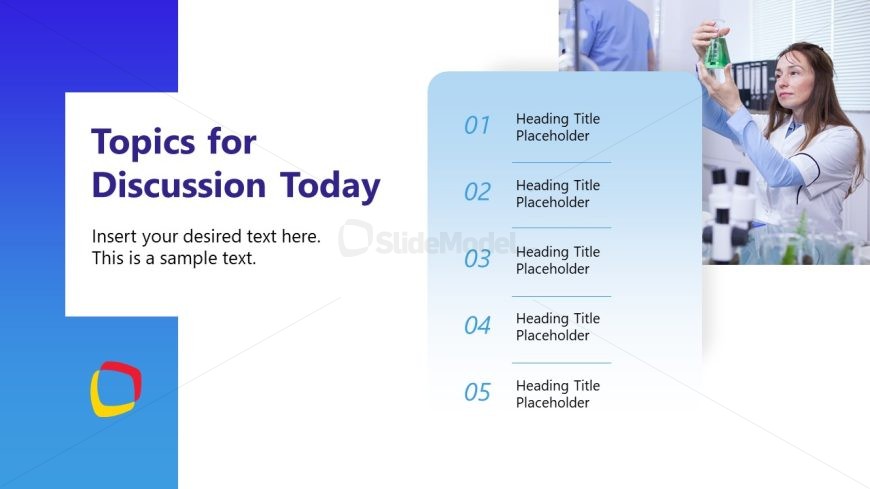 Topics for Discussion Today

Insert your desired text here. This is a sample text.

SlideModel

01 Heading Title Placeholder

02 Heading Title Placeholder

03 Heading Title Placeholder

04 Heading Title Placeholder

05 Heading Title Placeholder